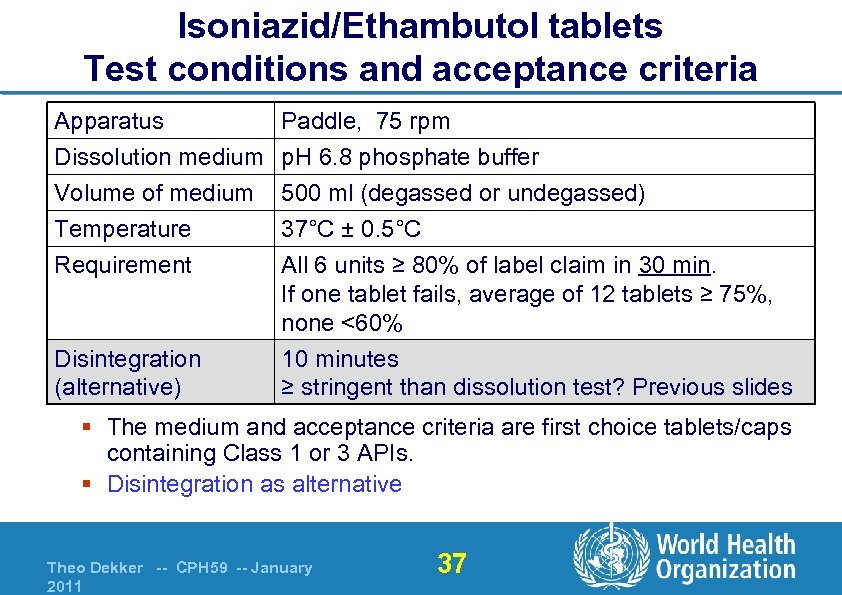 Isoniazid/Ethambutol tablets
Test conditions and acceptance criteria

| Apparatus | Paddle, 75 rpm |
|---|---|
| Dissolution medium | pH 6.8 phosphate buffer |
| Volume of medium | 500 ml (degassed or undegassed) |
| Temperature | 37°C ± 0.5°C |
| Requirement | All 6 units ≥ 80% of label claim in 30 min. If one tablet fails, average of 12 tablets ≥ 75%, none <60% |
| Disintegration (alternative) | 10 minutes ≥ stringent than dissolution test? Previous slides |

▪ The medium and acceptance criteria are first choice tablets/caps containing Class 1 or 3 APIs.
▪ Disintegration as alternative

Theo Dekker -- CPH59 -- January 2011

37

World Health Organization